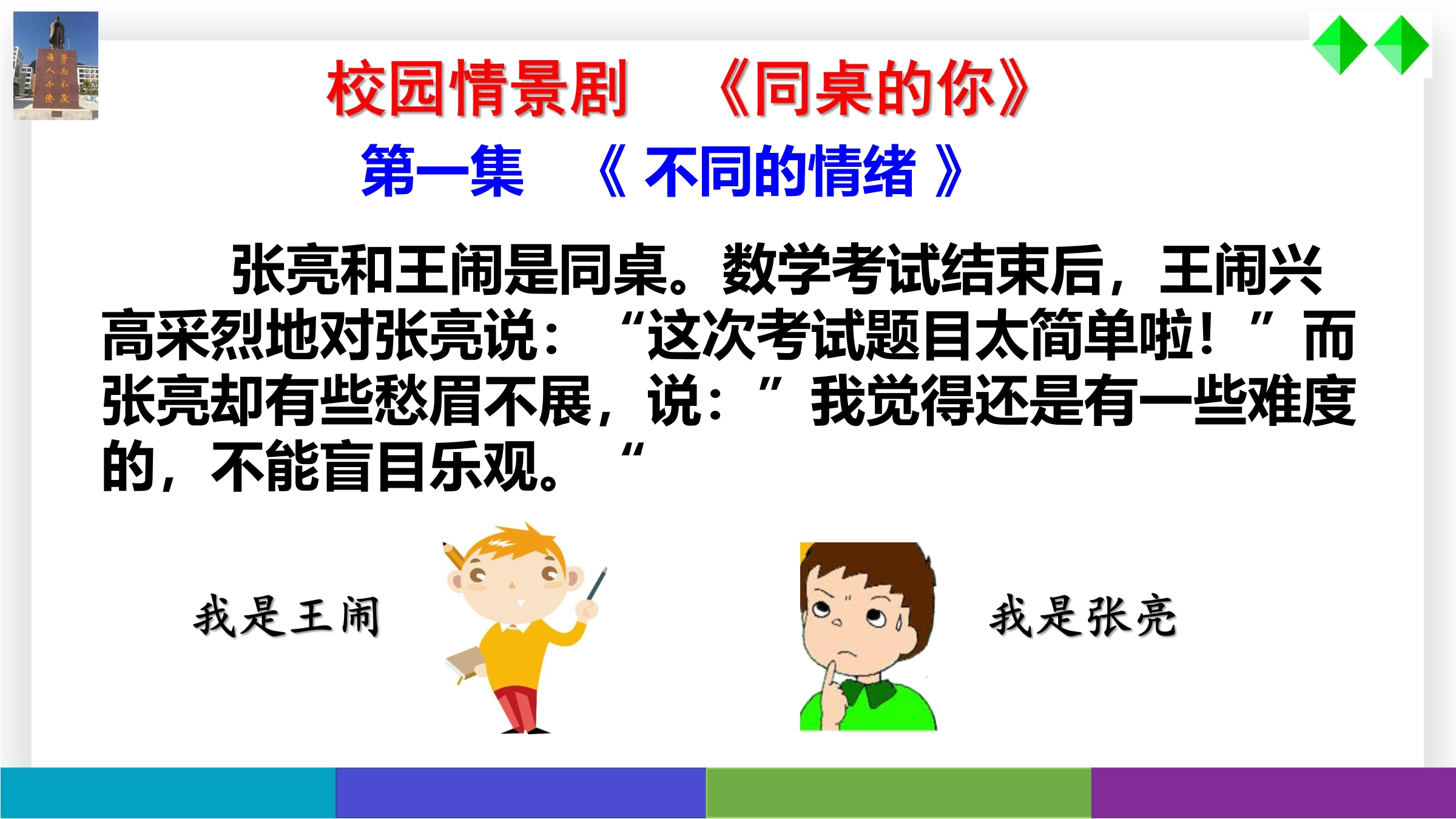 校园情景剧 《同桌的你》

第一集 《 不同的情绪 》

张亮和王闹是同桌。数学考试结束后，王闹兴高采烈地对张亮说：“这次考试题目太简单啦！”而张亮却有些愁眉不展，说：”我觉得还是有一些难度的，不能盲目乐观。“

我是王闹

我是张亮